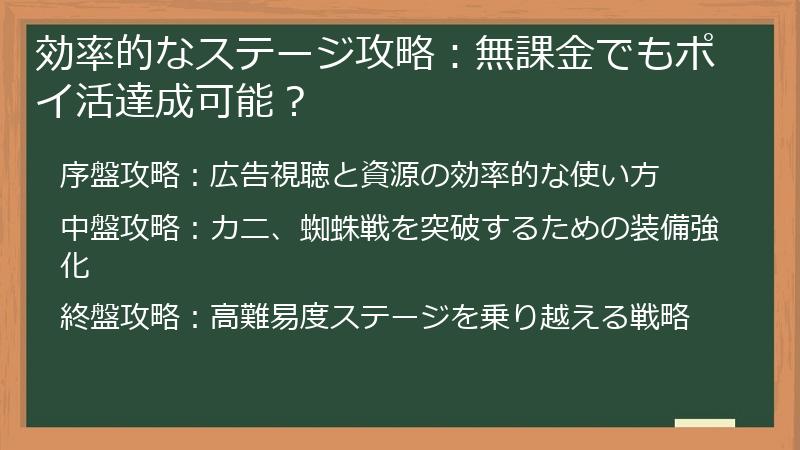 効率的なステージ攻略：無課金でもポイ活達成可能？

序盤攻略：広告視聴と資源の効率的な使い方

中盤攻略：カニ、蜘蛛戦を突破するための装備強化

終盤攻略：高難易度ステージを乗り越える戦略